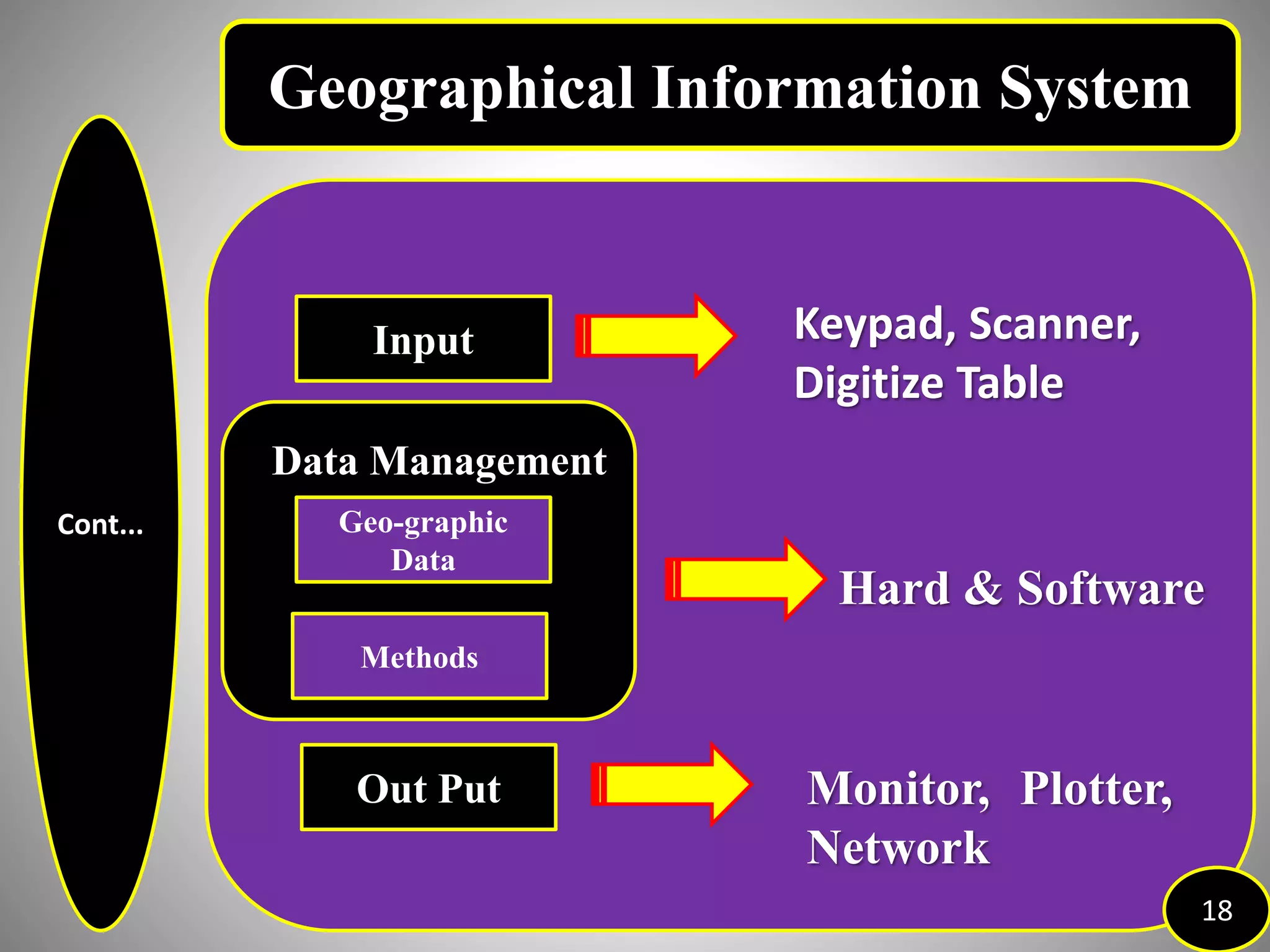 Geographical Information System

Cont...

Input

Keypad, Scanner, Digitize Table

Data Management

Geo-graphic Data

Methods

Hard & Software

Out Put

Monitor, Plotter, Network

18